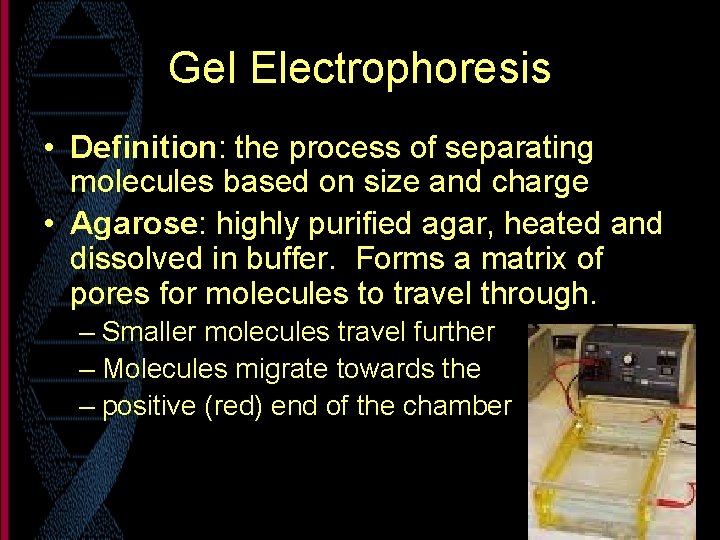 Gel Electrophoresis

• Definition: the process of separating molecules based on size and charge

• Agarose: highly purified agar, heated and dissolved in buffer.  Forms a matrix of pores for molecules to travel through.

– Smaller molecules travel further

– Molecules migrate towards the

– positive (red) end of the chamber